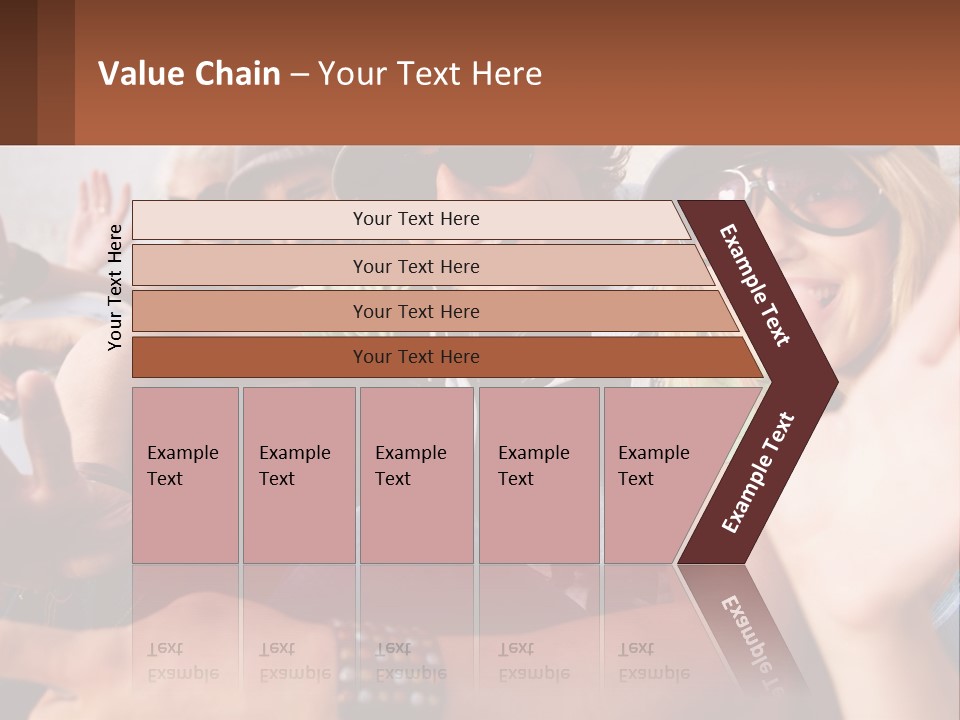 Value Chain – Your Text Here

Your Text Here

Your Text Here

Your Text Here

Your Text Here

Your Text Here

Example Text

Example Text

Example Text

Example Text

Example Text

Example Text

Example Text